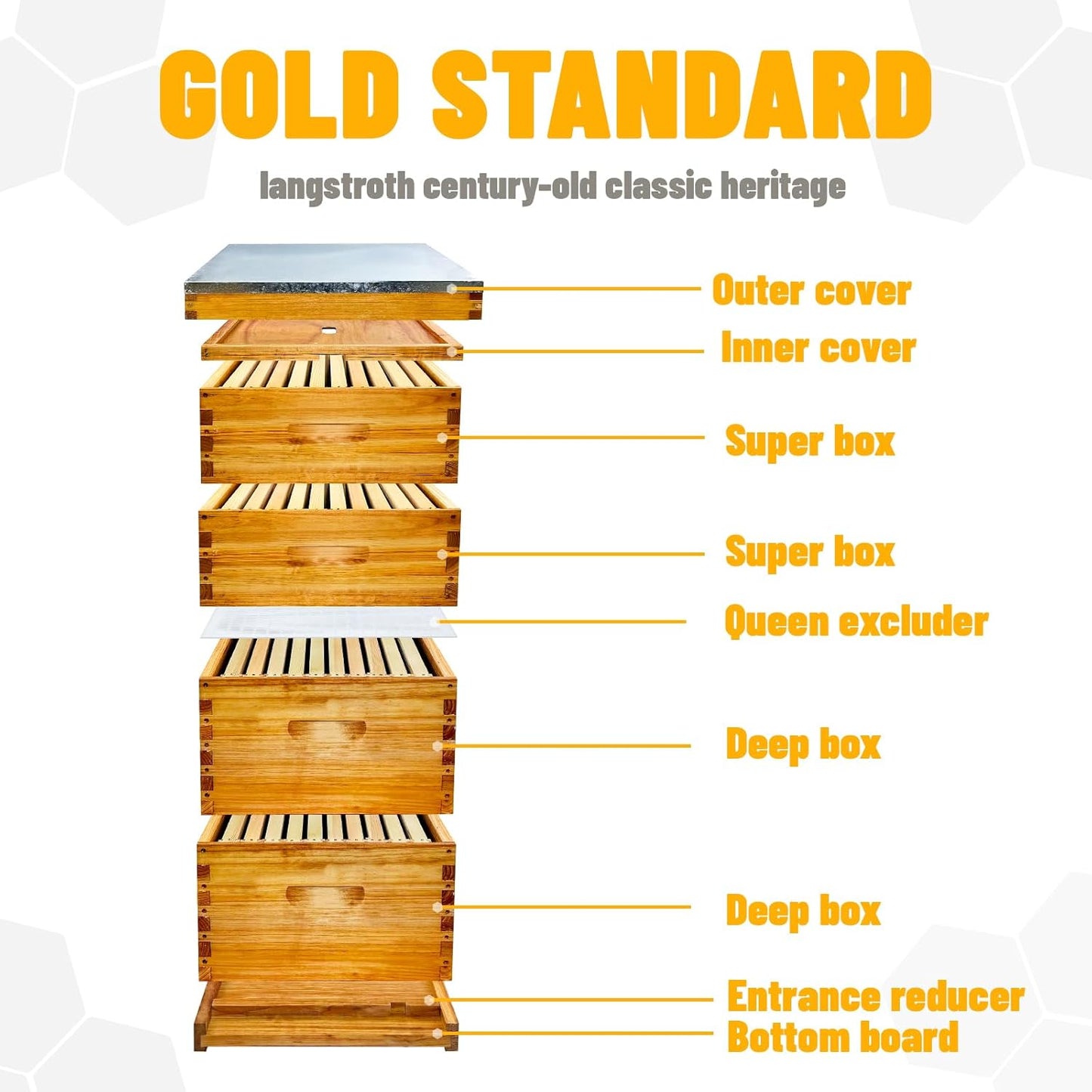 GOLD STANDARD

langstroth century-old classic heritage

Outer cover
Inner cover
Super box
Super box
Queen excluder
Deep box
Deep box
Entrance reducer
Bottom board